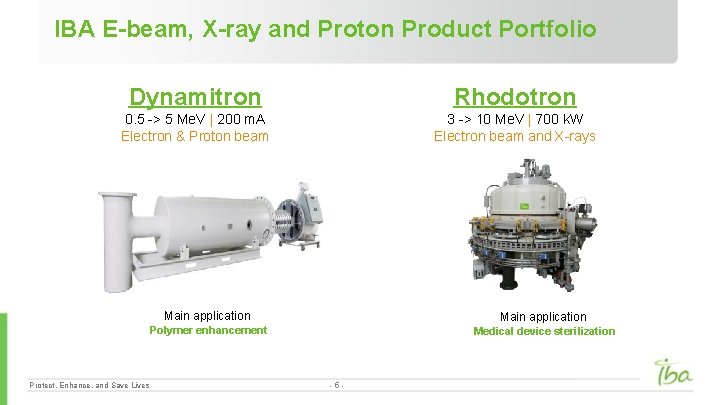 IBA E-beam, X-ray and Proton Product Portfolio

Dynamitron
0.5 -> 5 MeV | 200 mA
Electron & Proton beam

Main application
Polymer enhancement

Rhodotron
3 -> 10 MeV | 700 kW
Electron beam and X-rays

Main application
Medical device sterilization

Protect, Enhance, and Save Lives

- 6 -

iba